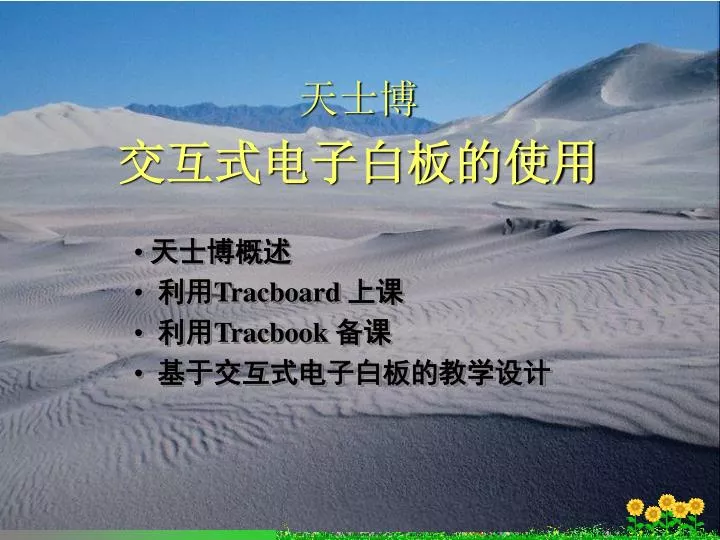 天士博
交互式电子白板的使用

• 天士博概述
• 利用Tracboard 上课
• 利用Tracbook 备课
• 基于交互式电子白板的教学设计